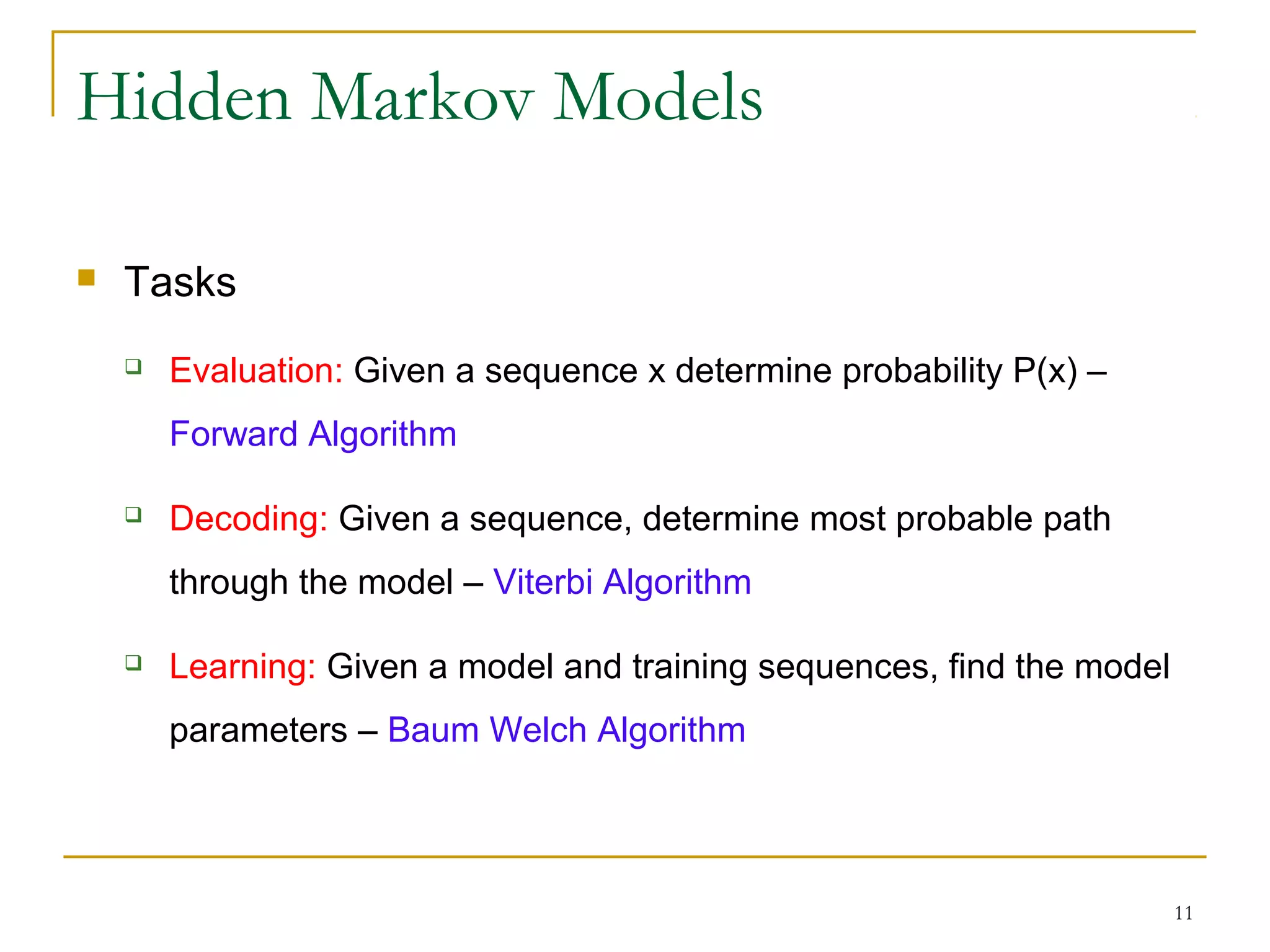 Hidden Markov Models

Tasks

Evaluation: Given a sequence x determine probability P(x) – Forward Algorithm

Decoding: Given a sequence, determine most probable path through the model – Viterbi Algorithm

Learning: Given a model and training sequences, find the model parameters – Baum Welch Algorithm

11